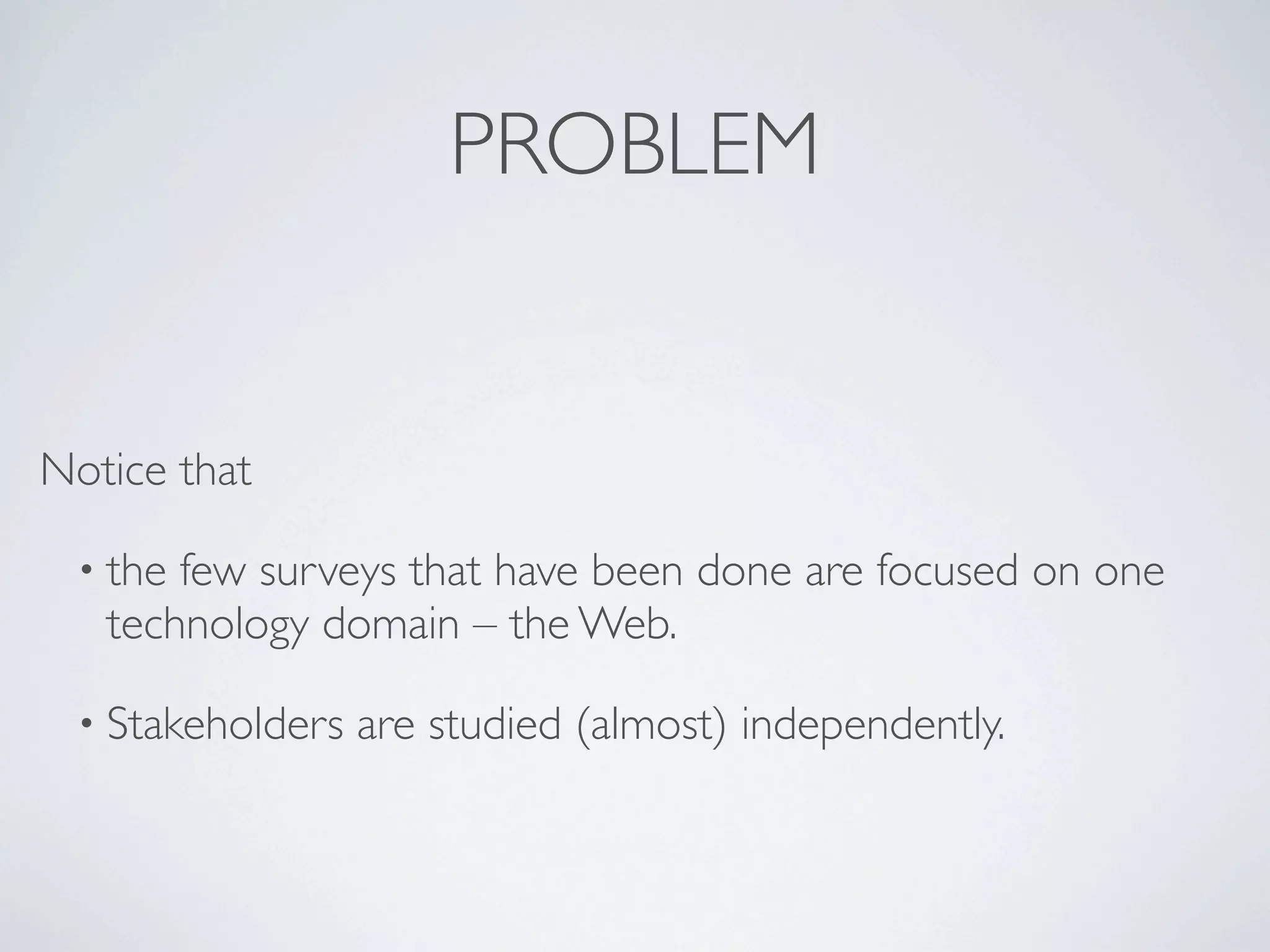 PROBLEM

Notice that

• the few surveys that have been done are focused on one technology domain – the Web.

• Stakeholders are studied (almost) independently.